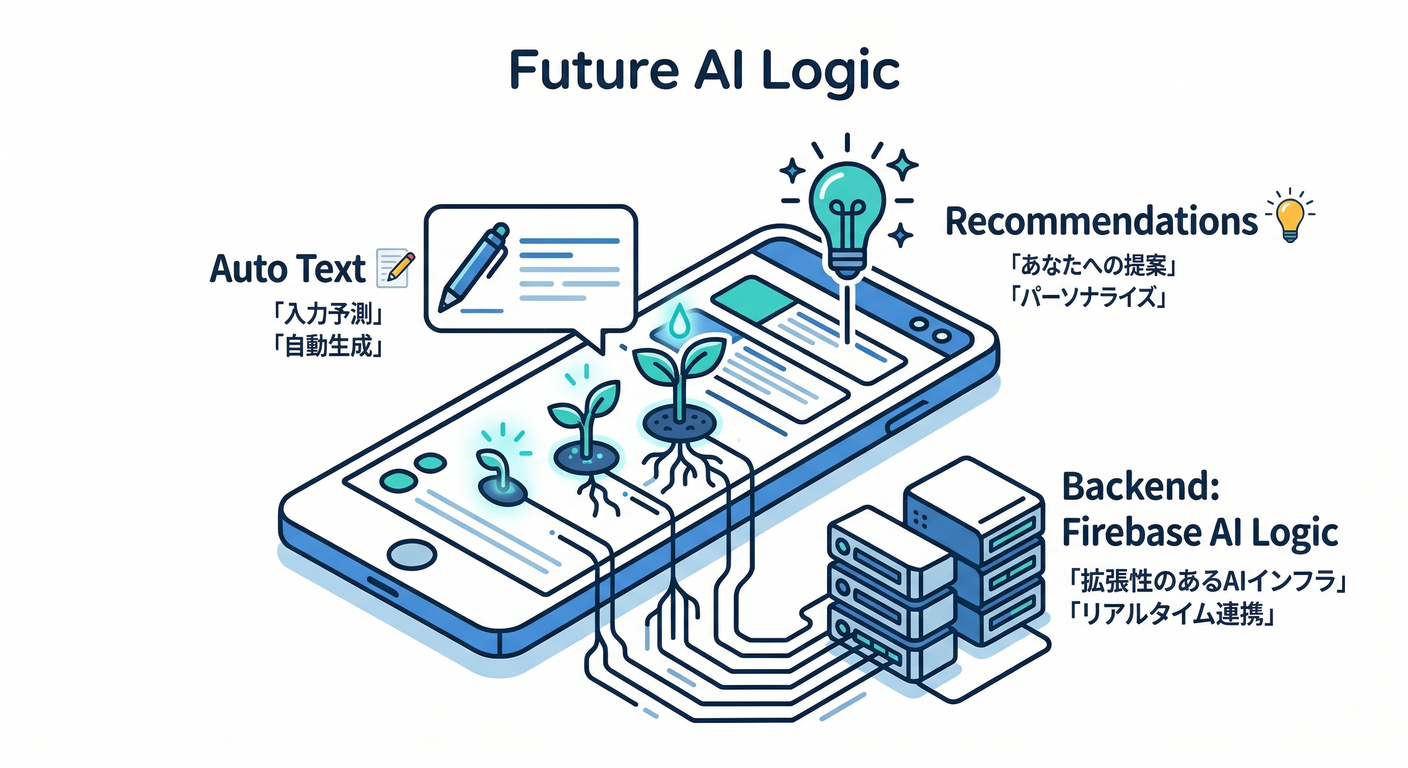 Future AI Logic

Auto Text
「入力予測」
「自動生成」

Recommendations
「あなたへの提案」
「パーソナライズ」

Backend:
Firebase AI Logic
「拡張性のあるAIインフラ」
「リアルタイム連携」